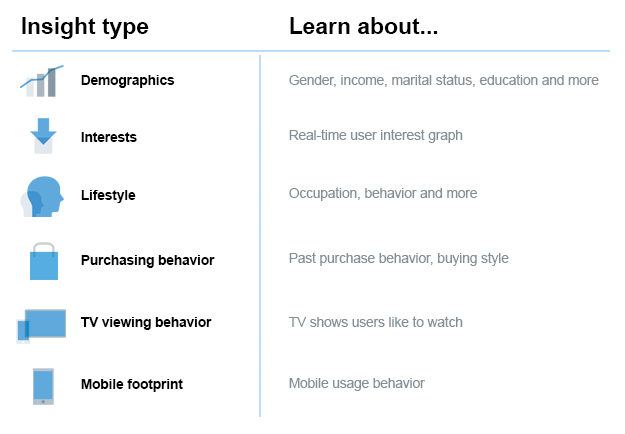 | Insight type | Learn about... |
|---|---|
| Demographics | Gender, income, marital status, education and more |
| Interests | Real-time user interest graph |
| Lifestyle | Occupation, behavior and more |
| Purchasing behavior | Past purchase behavior, buying style |
| TV viewing behavior | TV shows users like to watch |
| Mobile footprint | Mobile usage behavior |